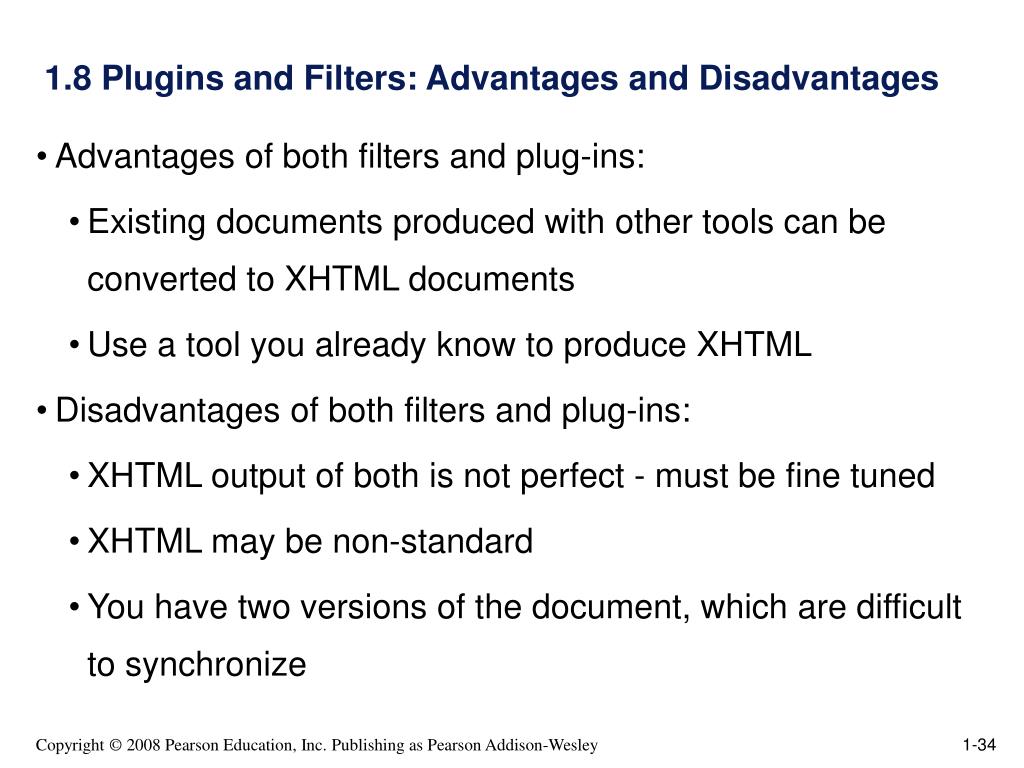 1.8 Plugins and Filters: Advantages and Disadvantages

• Advantages of both filters and plug-ins:

• Existing documents produced with other tools can be converted to XHTML documents

• Use a tool you already know to produce XHTML

• Disadvantages of both filters and plug-ins:

• XHTML output of both is not perfect - must be fine tuned

• XHTML may be non-standard

• You have two versions of the document, which are difficult to synchronize

Copyright © 2008 Pearson Education, Inc. Publishing as Pearson Addison-Wesley

1-34